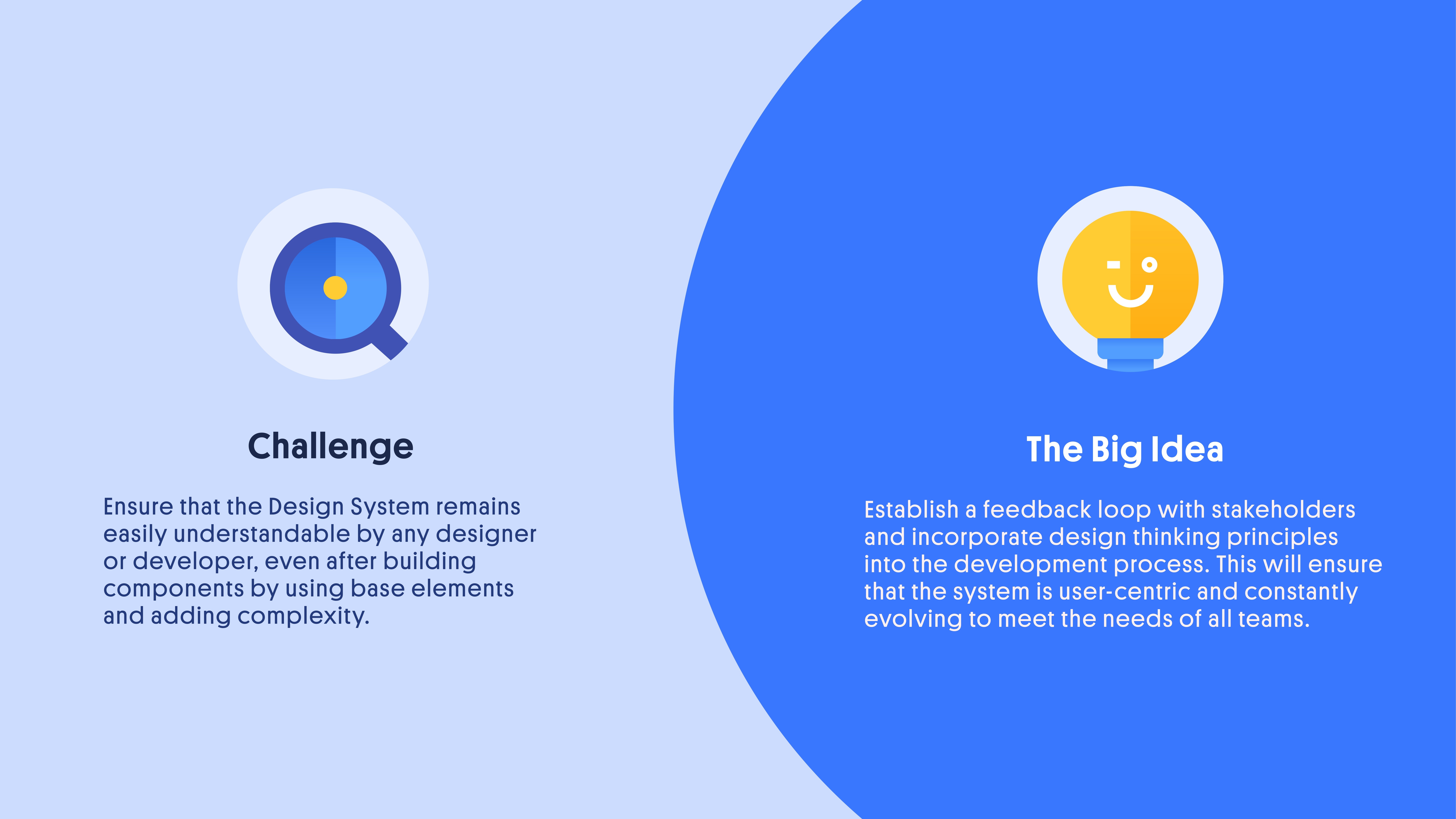 Challenge

Ensure that the Design System remains easily understandable by any designer or developer, even after building components by using base elements and adding complexity.

The Big Idea

Establish a feedback loop with stakeholders and incorporate design thinking principles into the development process. This will ensure that the system is user-centric and constantly evolving to meet the needs of all teams.